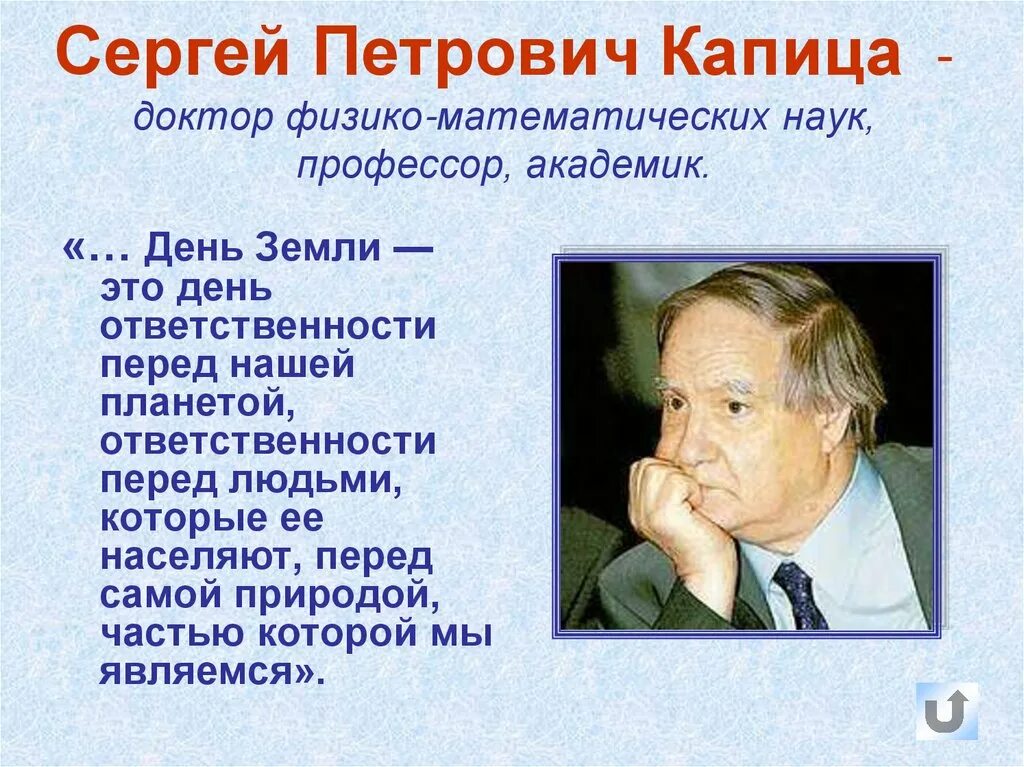 Сергей Петрович Капица - доктор физико-математических наук, профессор, академик.

«… День Земли — это день ответственности перед нашей планетой, ответственности перед людьми, которые ее населяют, перед самой природой, частью которой мы являемся».